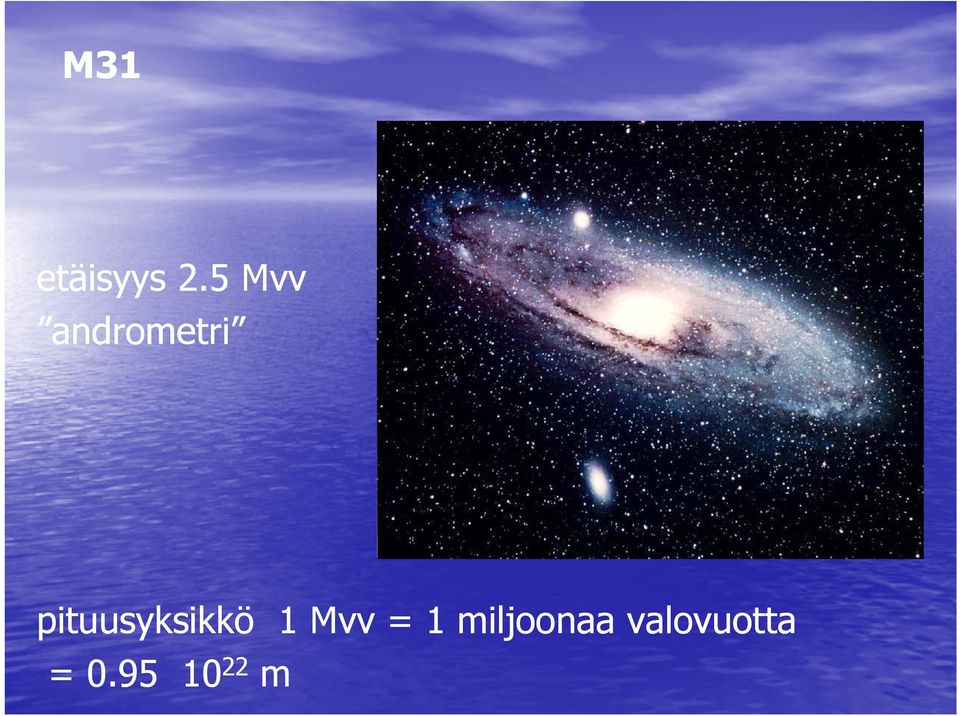 M31

etäisyys 2.5 Mvv
”andrometri”

pituusyksikkö 1 Mvv = 1 miljoonaa valovuotta
= 0.95 $10^{22}$ m